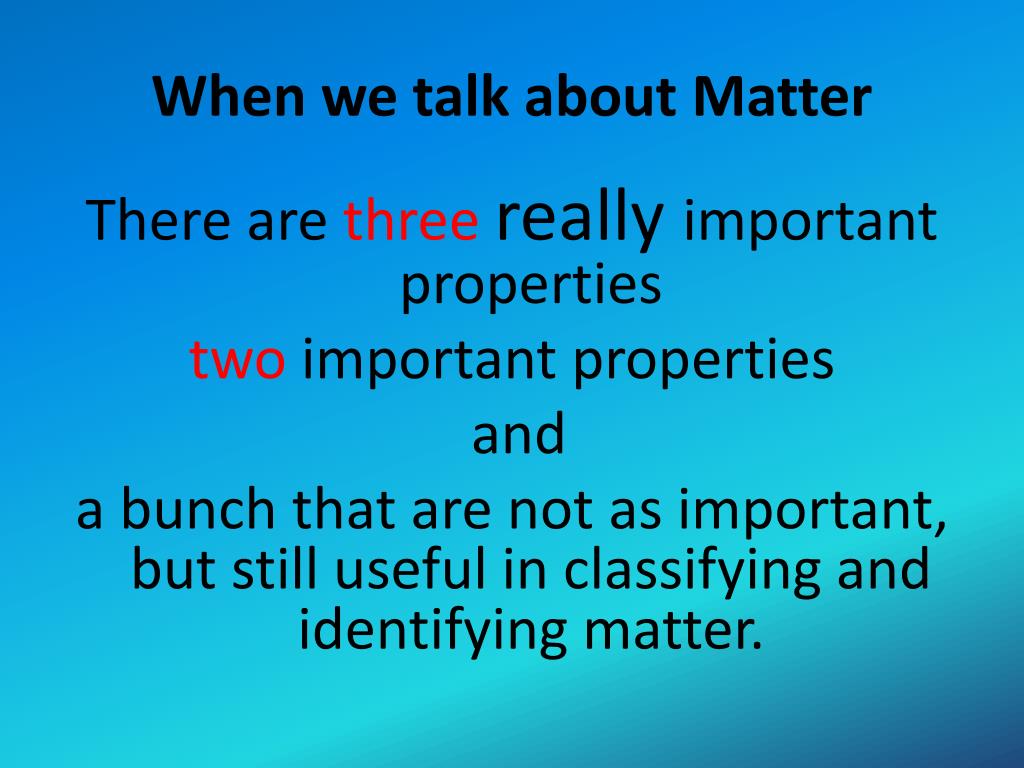 When we talk about Matter

There are three really important properties

two important properties

and

a bunch that are not as important, but still useful in classifying and identifying matter.